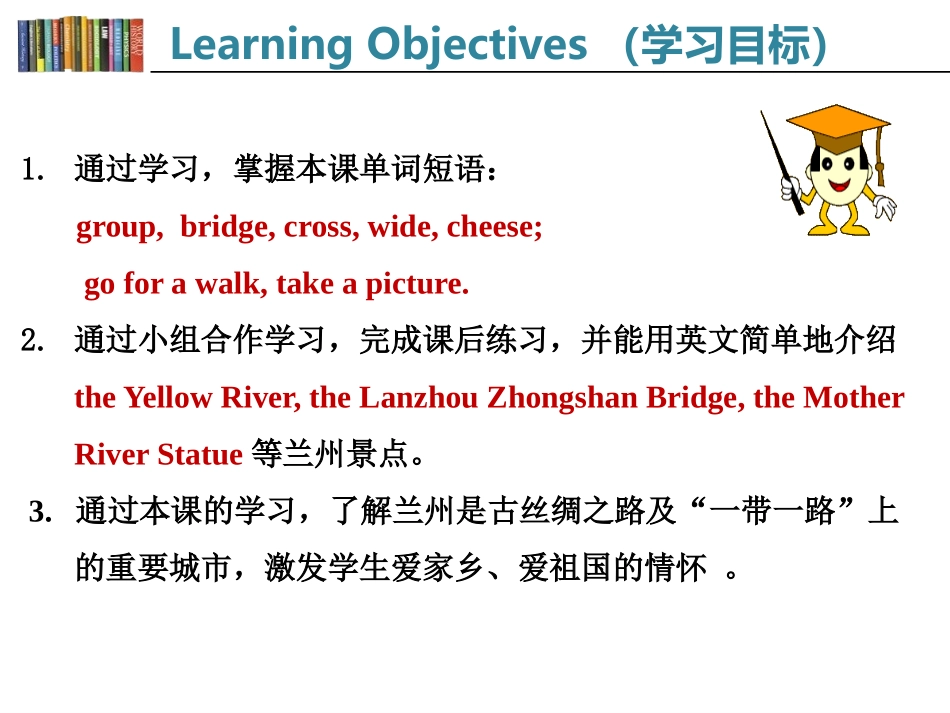 Learning Objectives （学习目标）

1. 通过学习，掌握本课单词短语：
group, bridge, cross, wide, cheese;
go for a walk, take a picture.

2. 通过小组合作学习，完成课后练习，并能用英文简单地介绍 the Yellow River, the Lanzhou Zhongshan Bridge, the Mother River Statue 等兰州景点。

3. 通过本课的学习，了解兰州是古丝绸之路及“一带一路”上的重要城市，激发学生爱家乡、爱祖国的情怀 。